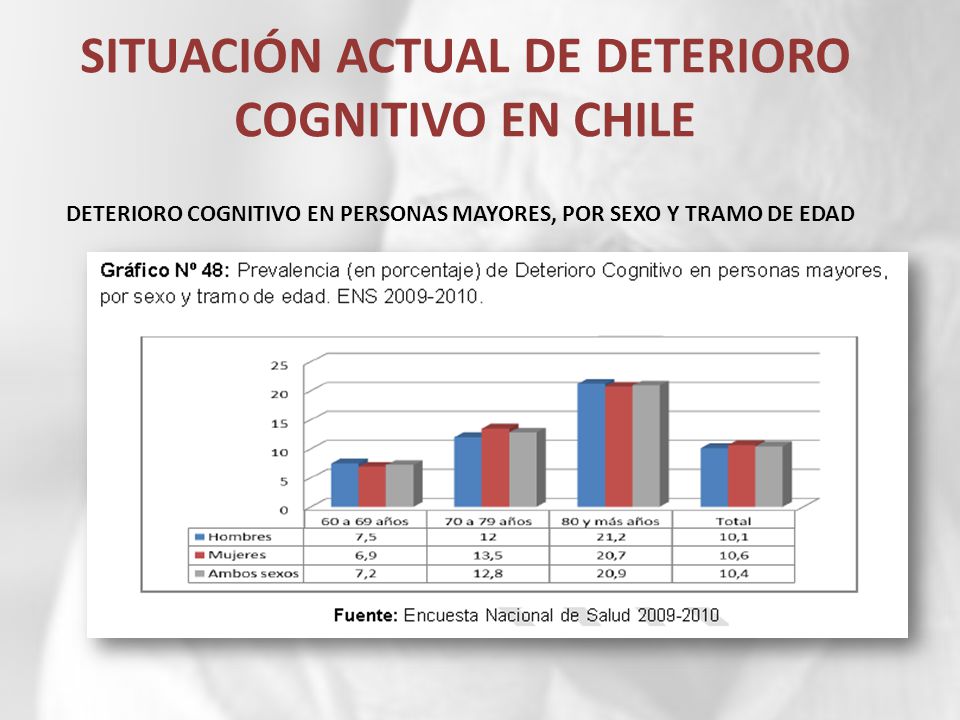 SITUACIÓN ACTUAL DE DETERIORO COGNITIVO EN CHILE

DETERIORO COGNITIVO EN PERSONAS MAYORES, POR SEXO Y TRAMO DE EDAD

Gráfico Nº 48: Prevalencia (en porcentaje) de Deterioro Cognitivo en personas mayores, por sexo y tramo de edad. ENS 2009-2010.

25
20
15
10
5
0

| | 60 a 69 años | 70 a 79 años | 80 y más años | Total |
|---|---|---|---|---|
| Hombres | 7,5 | 12 | 21,2 | 10,1 |
| Mujeres | 6,9 | 13,5 | 20,7 | 10,6 |
| Ambos sexos | 7,2 | 12,8 | 20,9 | 10,4 |

Fuente: Encuesta Nacional de Salud 2009-2010